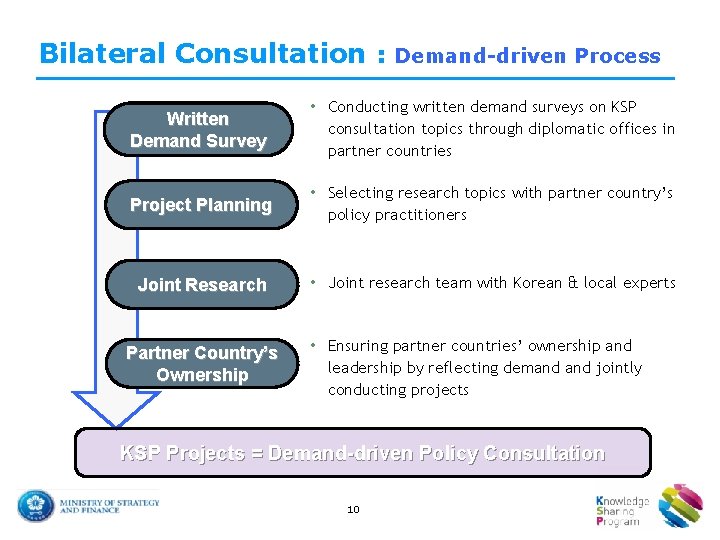 Bilateral Consultation : Demand-driven Process

Written Demand Survey

• Conducting written demand surveys on KSP consultation topics through diplomatic offices in partner countries

Project Planning

• Selecting research topics with partner country's policy practitioners

Joint Research

• Joint research team with Korean & local experts

Partner Country's Ownership

• Ensuring partner countries' ownership and leadership by reflecting demand and jointly conducting projects

KSP Projects = Demand-driven Policy Consultation

MINISTRY OF STRATEGY AND FINANCE

10

Knowledge Sharing Program